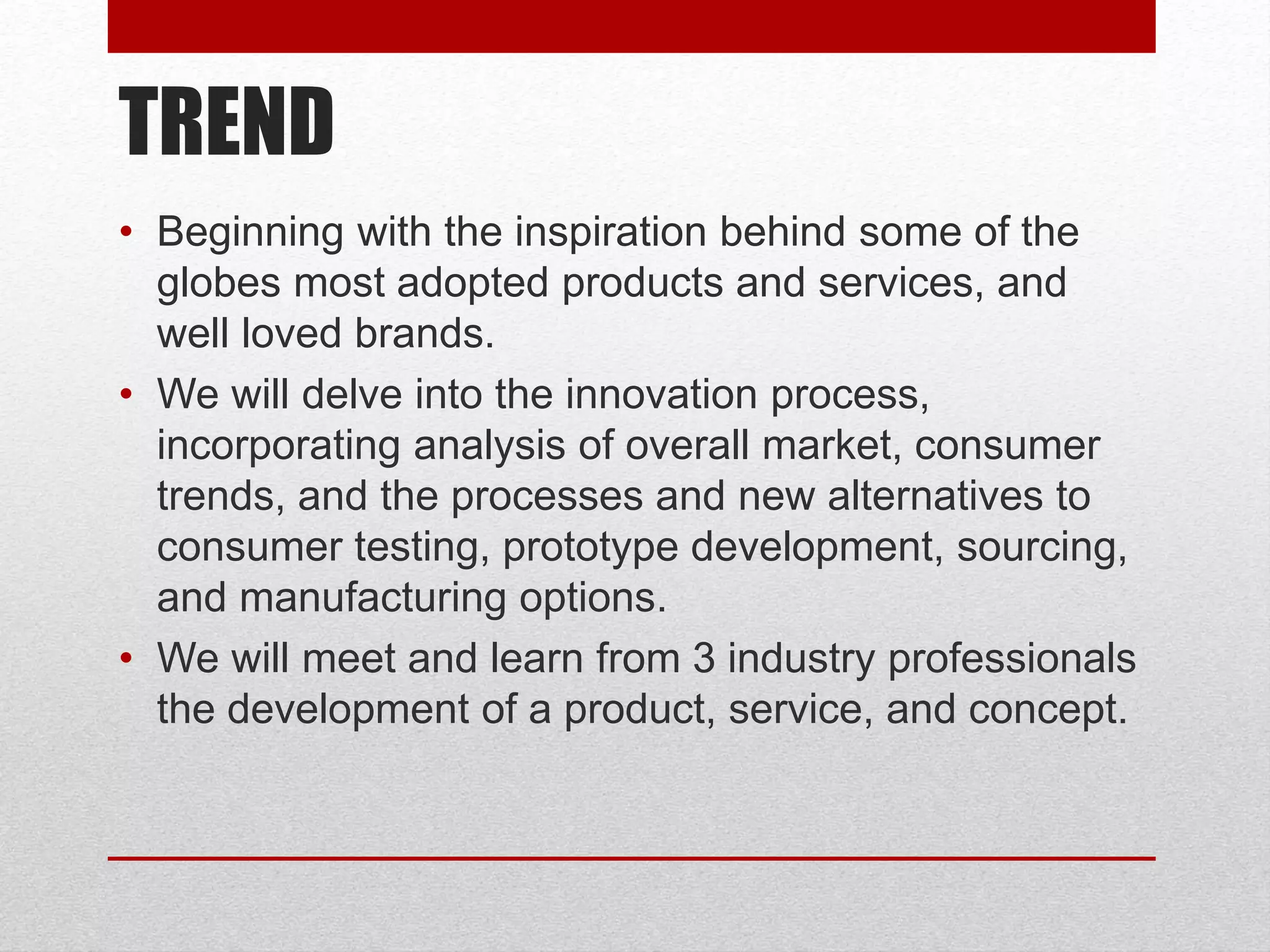 TREND

• Beginning with the inspiration behind some of the globes most adopted products and services, and well loved brands.
• We will delve into the innovation process, incorporating analysis of overall market, consumer trends, and the processes and new alternatives to consumer testing, prototype development, sourcing, and manufacturing options.
• We will meet and learn from 3 industry professionals the development of a product, service, and concept.